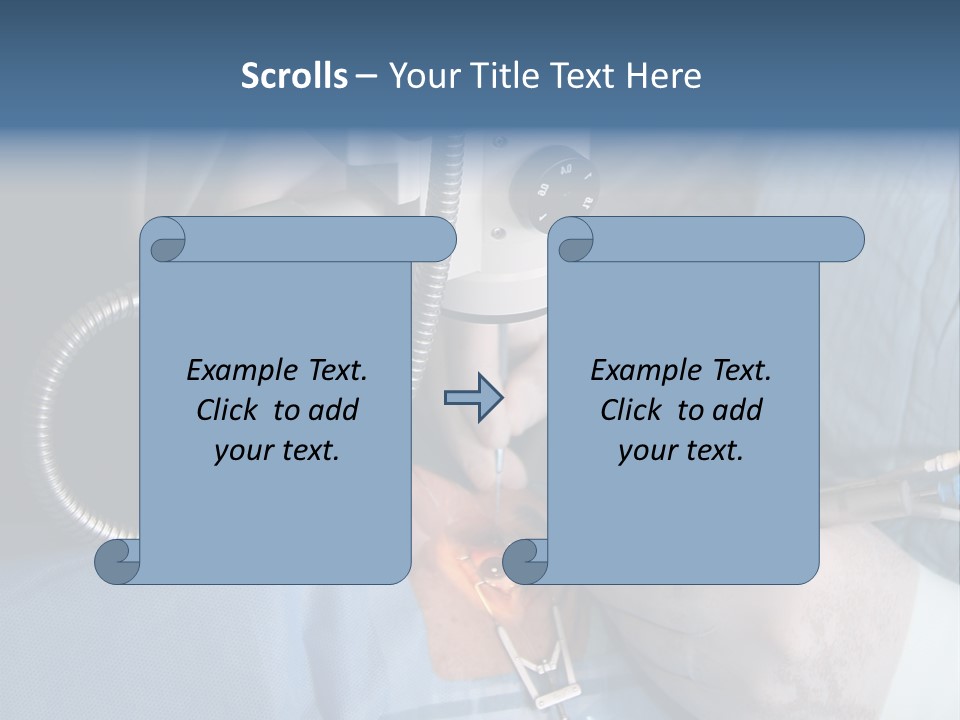 Scrolls – Your Title Text Here

Example Text. Click to add your text.

Example Text. Click to add your text.